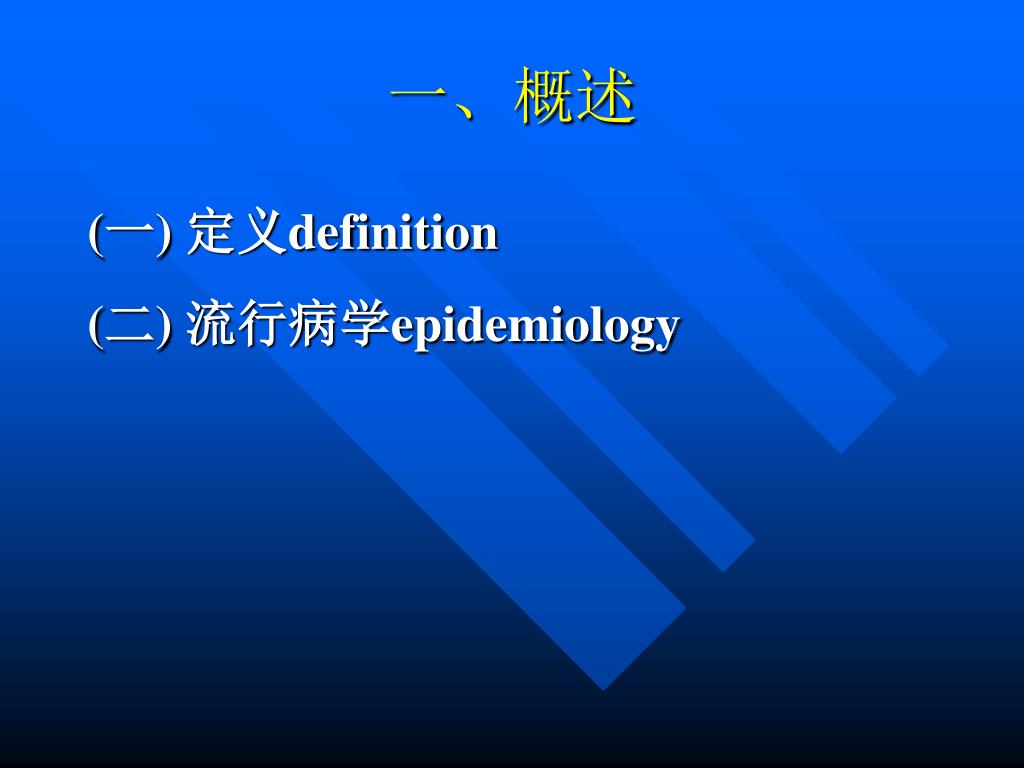 一、概述

(一) 定义definition

(二) 流行病学epidemiology